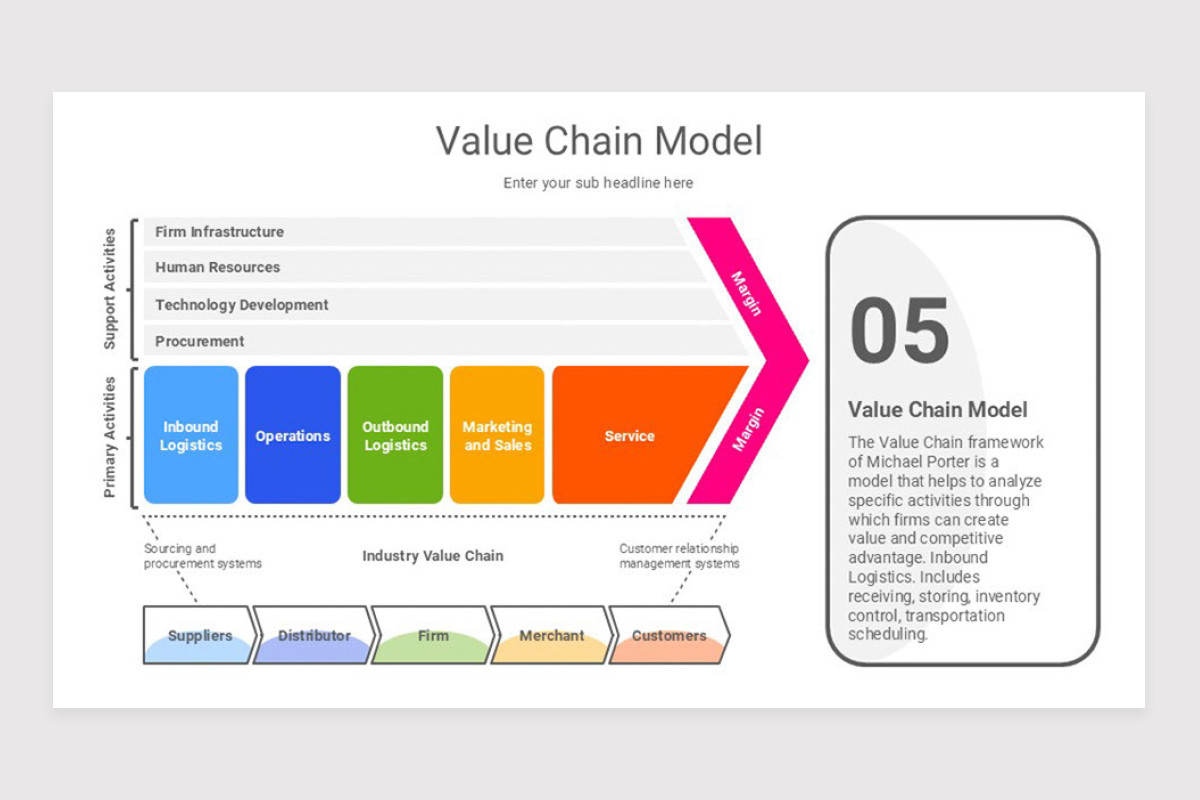 Value Chain Model

Enter your sub headline here

Support Activities

Firm Infrastructure

Human Resources

Technology Development

Procurement

Margin

Primary Activities

Inbound Logistics

Operations

Outbound Logistics

Marketing and Sales

Service

Margin

Sourcing and procurement systems

Industry Value Chain

Customer relationship management systems

Suppliers

Distributor

Firm

Merchant

Customers

05

Value Chain Model

The Value Chain framework of Michael Porter is a model that helps to analyze specific activities through which firms can create value and competitive advantage. Inbound Logistics. Includes receiving, storing, inventory control, transportation scheduling.